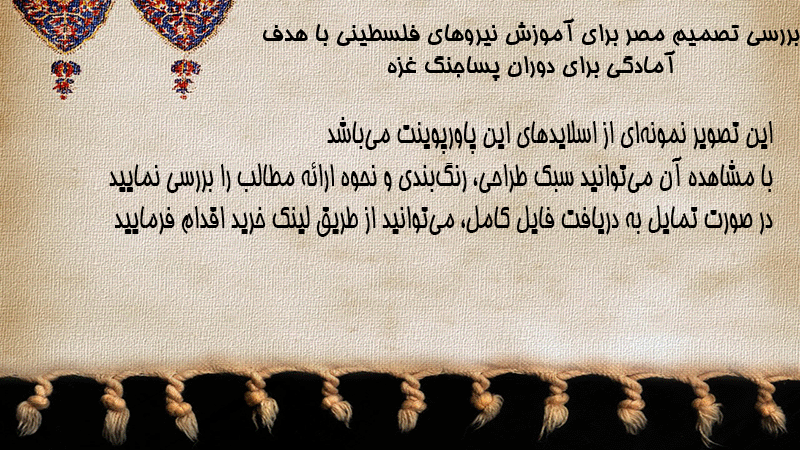 بررسی تصمیم مصر برای آموزش نیروهای فلسطینی با هدف آمادگی برای دوران پساجنگ غزه

این تصویر نمونه‌ای از اسلایدهای این پاورپوینت می‌باشد
با مشاهده آن می‌توانید سبک طراحی، رنگ‌بندی و نحوه ارائه مطالب را بررسی نمایید
در صورت تمایل به دریافت فایل کامل، می‌توانید از طریق لینک خرید اقدام فرمایید